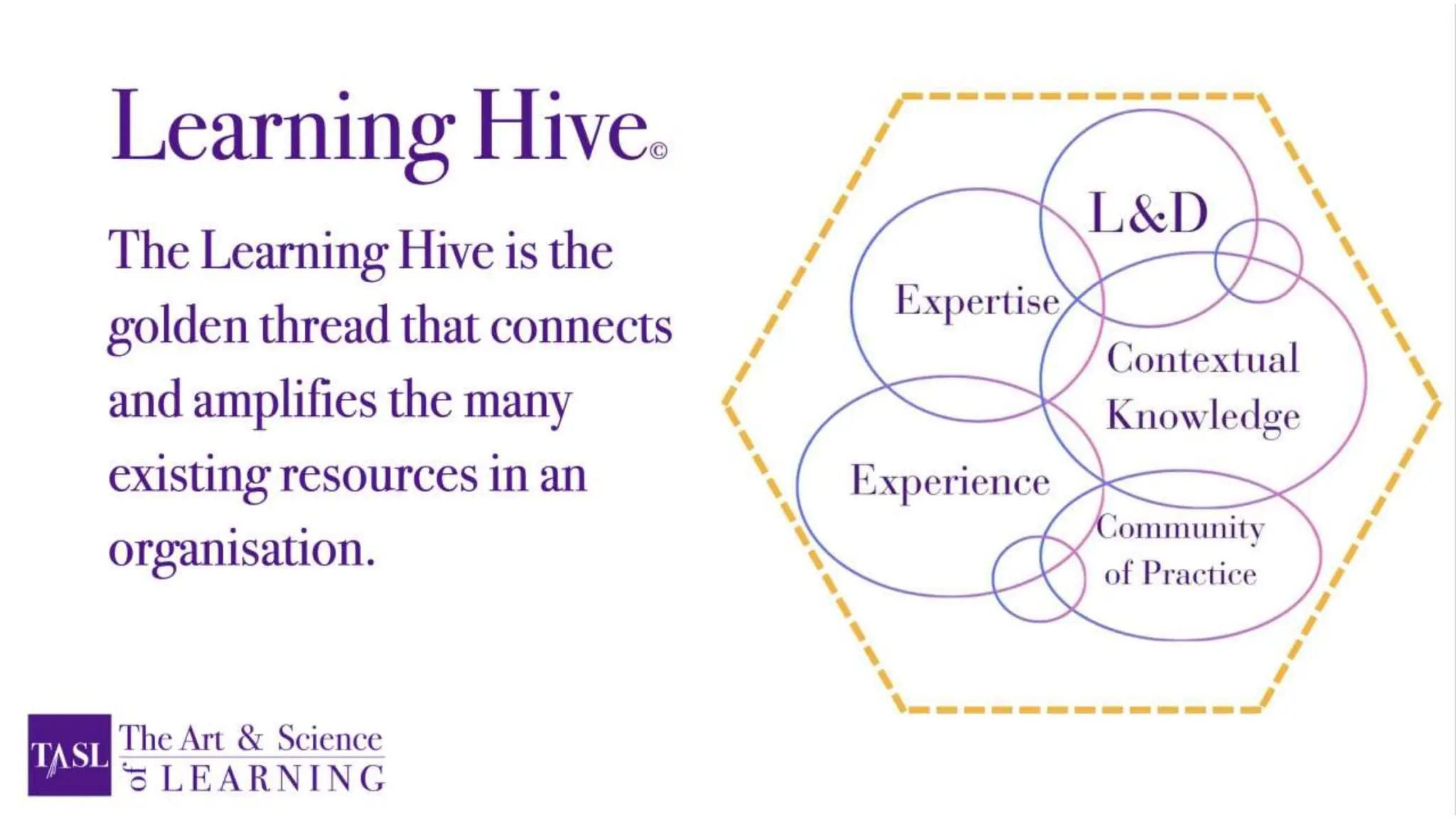 Learning Hive©

The Learning Hive is the golden thread that connects and amplifies the many existing resources in an organisation.

L&D
Expertise
Contextual Knowledge
Experience
Community of Practice

TASL The Art & Science of LEARNING